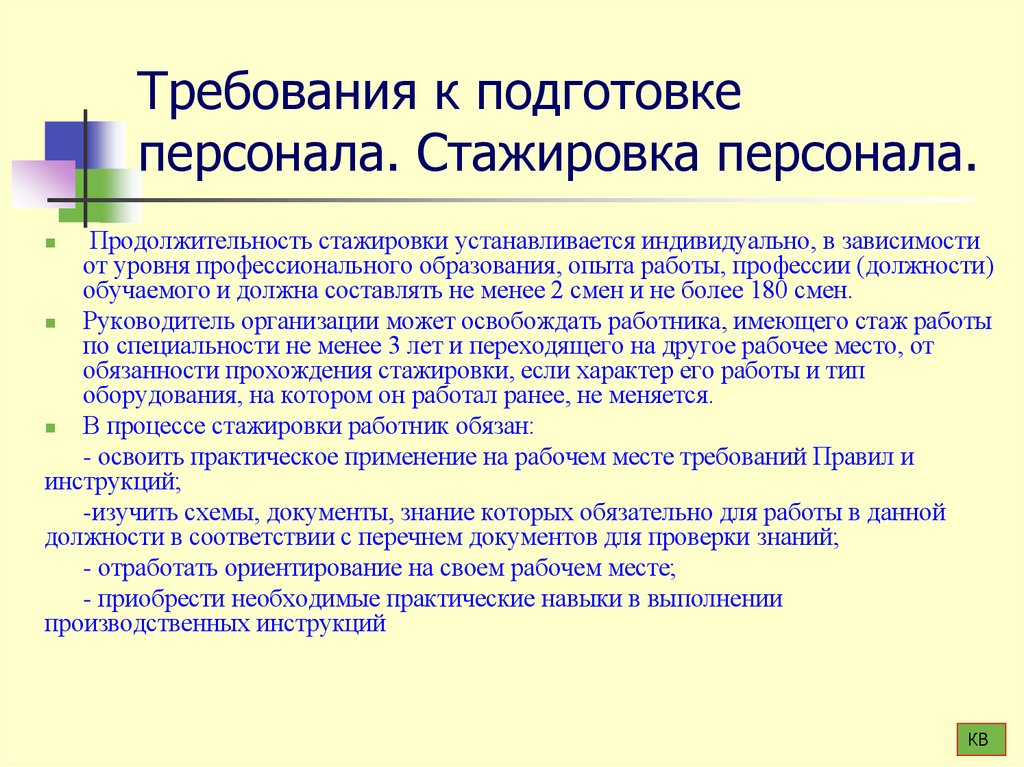 Требования к подготовке персонала. Стажировка персонала.

Продолжительность стажировки устанавливается индивидуально, в зависимости от уровня профессионального образования, опыта работы, профессии (должности) обучаемого и должна составлять не менее 2 смен и не более 180 смен.

Руководитель организации может освобождать работника, имеющего стаж работы по специальности не менее 3 лет и переходящего на другое рабочее место, от обязанности прохождения стажировки, если характер его работы и тип оборудования, на котором он работал ранее, не меняется.

В процессе стажировки работник обязан:

- освоить практическое применение на рабочем месте требований Правил и инструкций;

-изучить схемы, документы, знание которых обязательно для работы в данной должности в соответствии с перечнем документов для проверки знаний;

- отработать ориентирование на своем рабочем месте;

- приобрести необходимые практические навыки в выполнении производственных инструкций

КВ